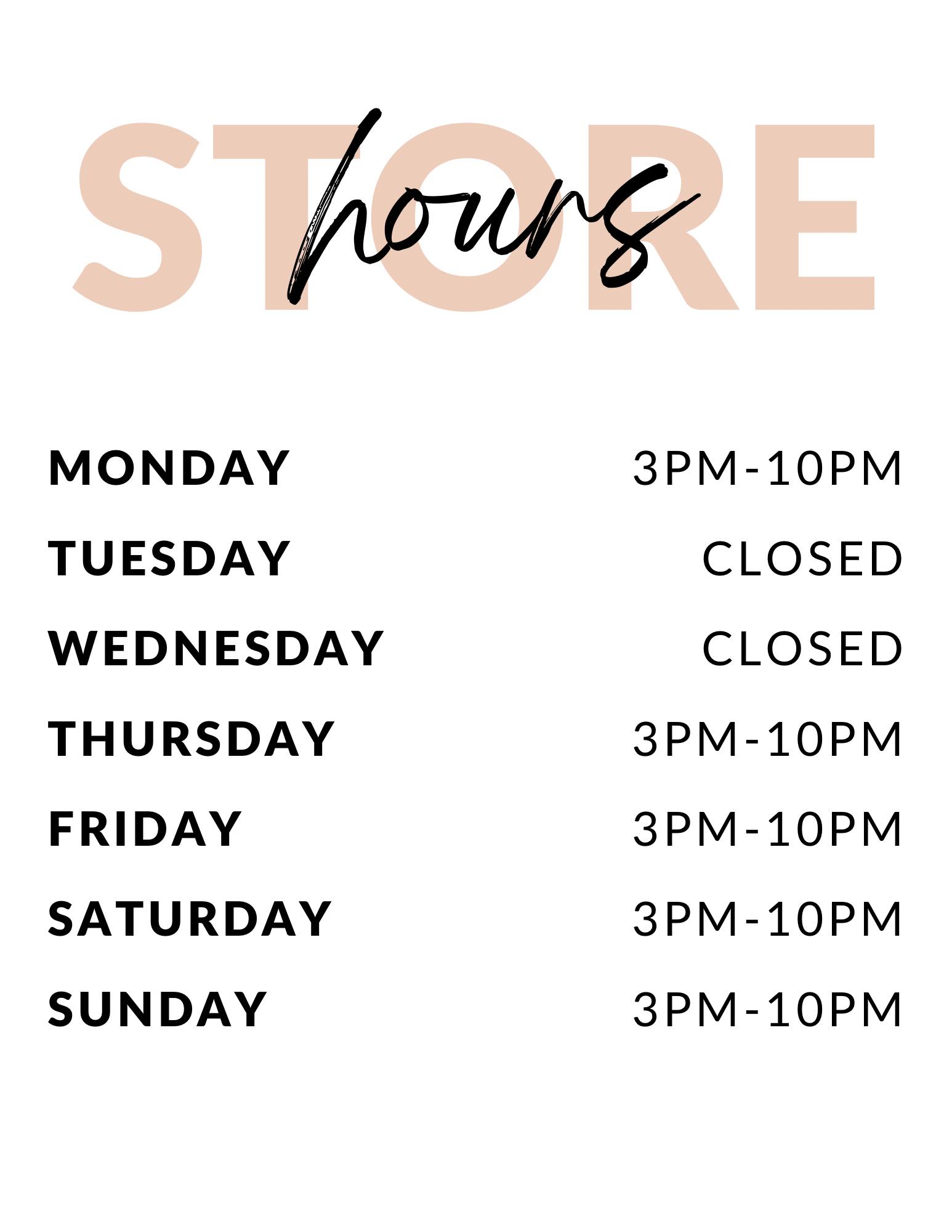 STORE hours

| | |
|---|---|
| MONDAY | 3PM-10PM |
| TUESDAY | CLOSED |
| WEDNESDAY | CLOSED |
| THURSDAY | 3PM-10PM |
| FRIDAY | 3PM-10PM |
| SATURDAY | 3PM-10PM |
| SUNDAY | 3PM-10PM |